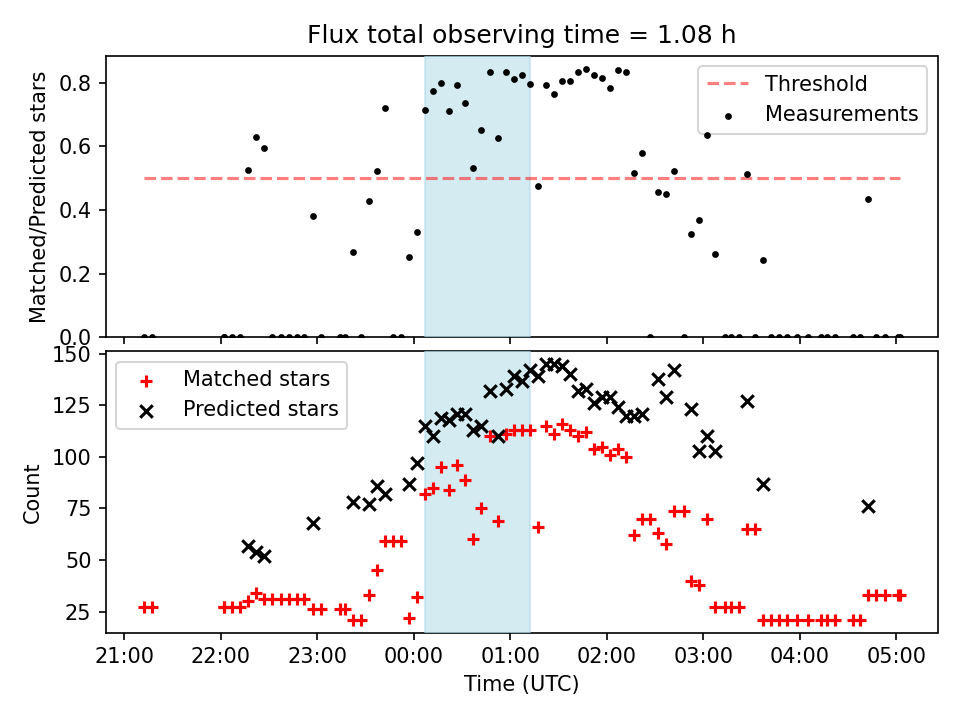 Flux total observing time = 1.08 h

Matched/Predicted stars

0.8
0.6
0.4
0.2
0.0

Threshold
Measurements

Count

150
125
100
75
50
25

Matched stars
Predicted stars

21:00 22:00 23:00 00:00 01:00 02:00 03:00 04:00 05:00

Time (UTC)